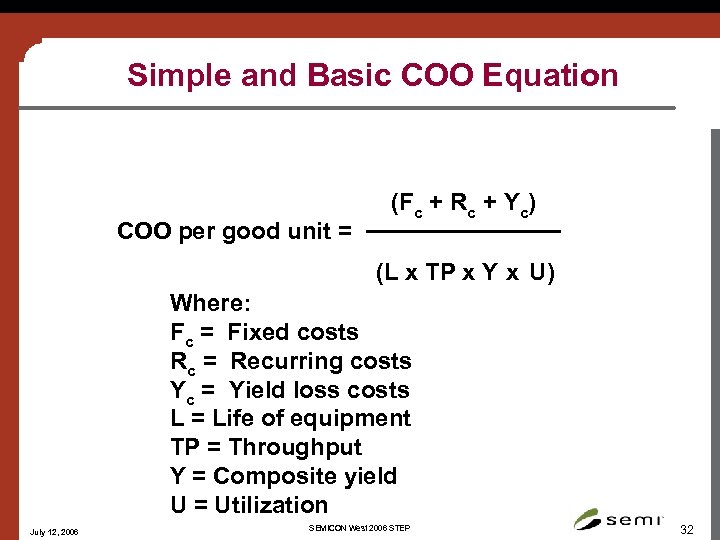 Simple and Basic COO Equation

COO per good unit = $\frac{(F_c + R_c + Y_c)}{(L \times TP \times Y \times U)}$

Where:
$F_c$ = Fixed costs
$R_c$ = Recurring costs
$Y_c$ = Yield loss costs
L = Life of equipment
TP = Throughput
Y = Composite yield
U = Utilization

July 12, 2006

SEMICON West 2006 STEP

semi

32